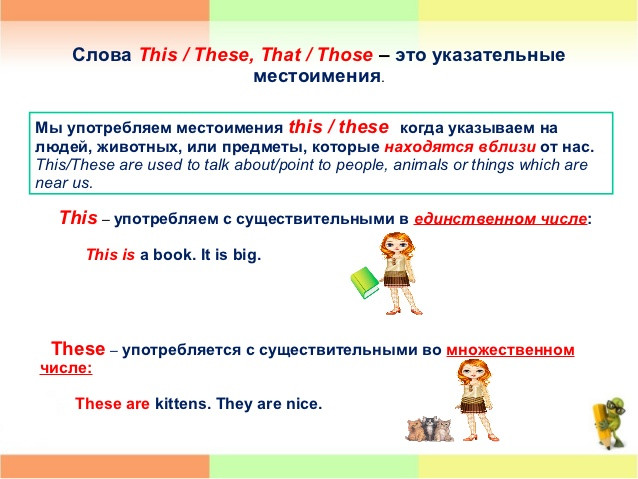 Слова This / These, That / Those – это указательные местоимения.

Мы употребляем местоимения this / these когда указываем на людей, животных, или предметы, которые находятся вблизи от нас. This/These are used to talk about/point to people, animals or things which are near us.

This – употребляем с существительными в единственном числе:

This is a book. It is big.

These – употребляется с существительными во множественном числе:

These are kittens. They are nice.